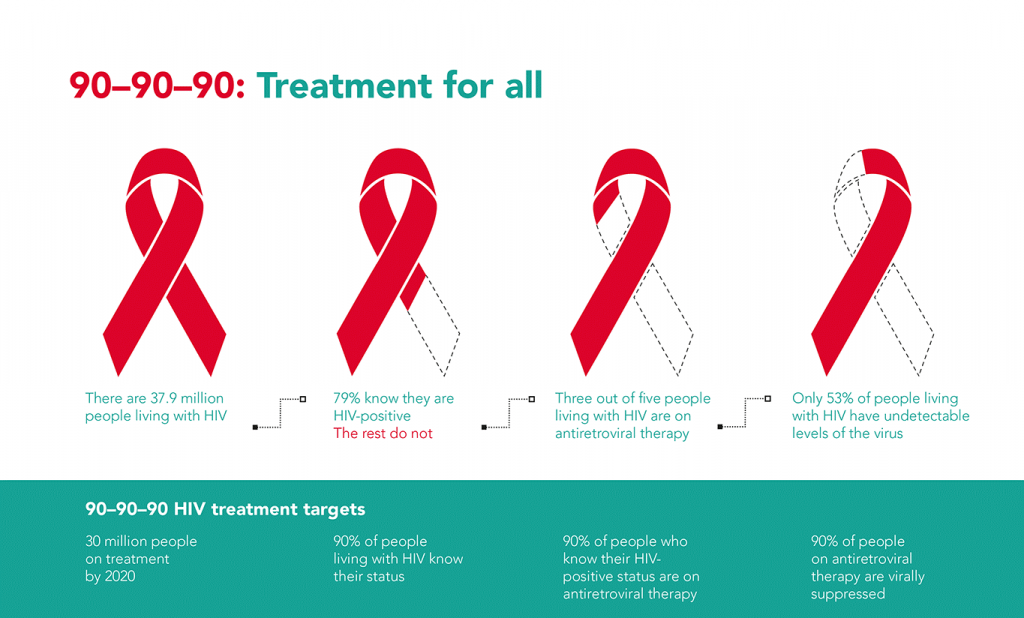 90–90–90: Treatment for all

There are 37.9 million people living with HIV

79% know they are HIV-positive
The rest do not

Three out of five people living with HIV are on antiretroviral therapy

Only 53% of people living with HIV have undetectable levels of the virus

90–90–90 HIV treatment targets

30 million people on treatment by 2020

90% of people living with HIV know their status

90% of people who know their HIV-positive status are on antiretroviral therapy

90% of people on antiretroviral therapy are virally suppressed